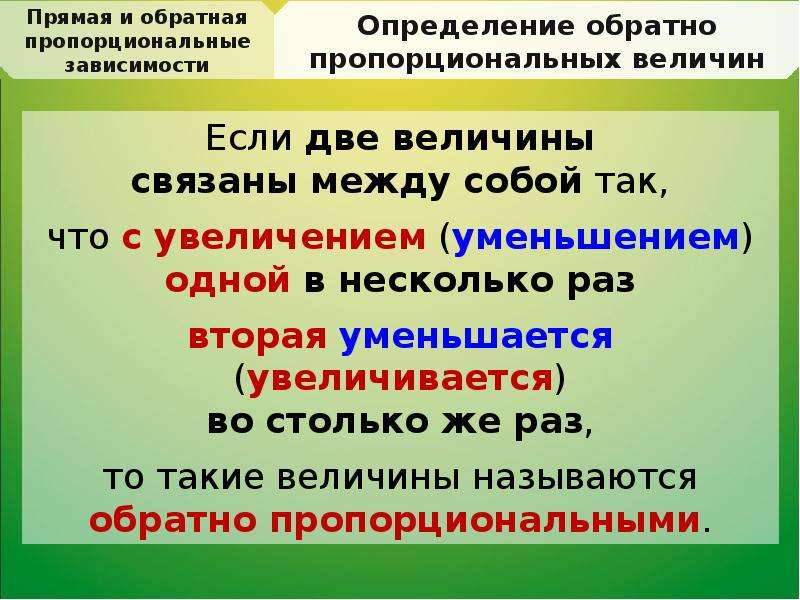 Прямая и обратная пропорциональные зависимости

Определение обратно пропорциональных величин

Если две величины связаны между собой так,

что с увеличением (уменьшением) одной в несколько раз

вторая уменьшается (увеличивается) во столько же раз,

то такие величины называются обратно пропорциональными.